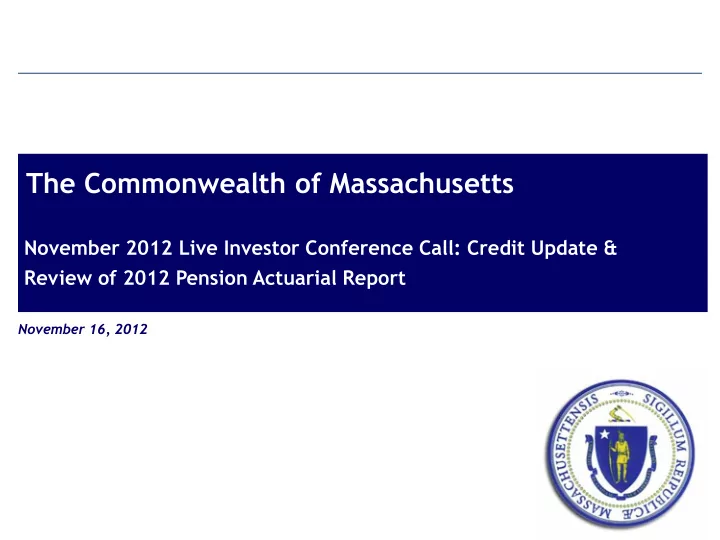 The Commonwealth of Massachusetts

November 2012 Live Investor Conference Call: Credit Update & Review of 2012 Pension Actuarial Report

November 16, 2012

SIGILLUM REIPUBLICÆ MASSACHUSETTENSIS